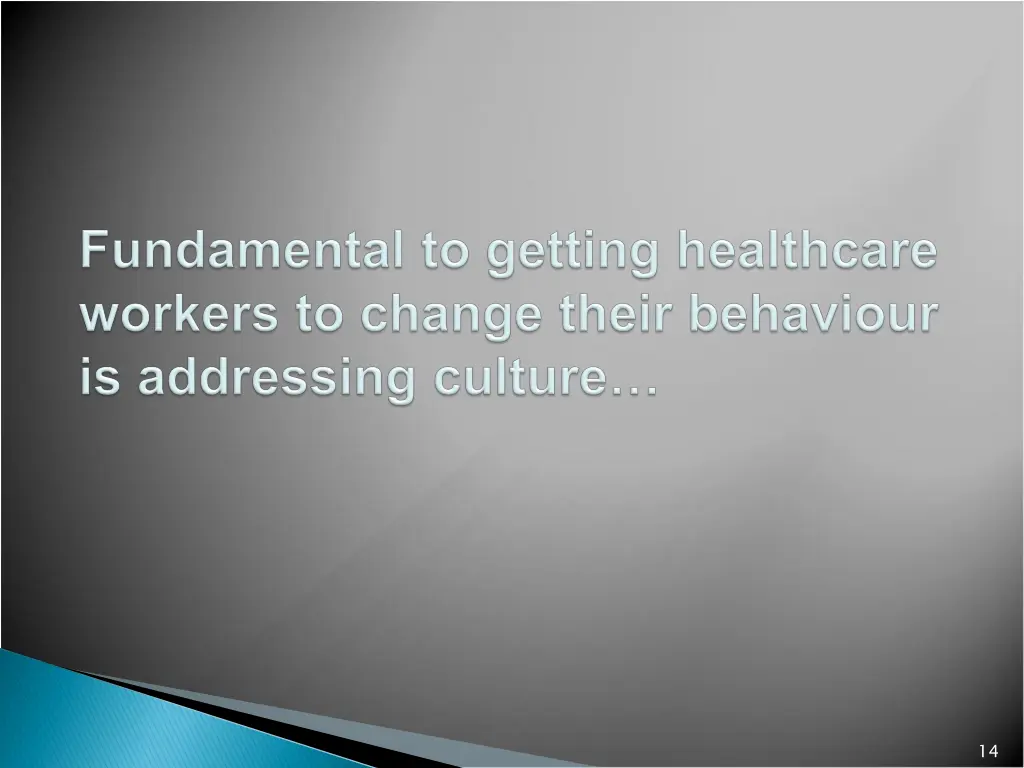 Fundamental to getting healthcare workers to change their behaviour is addressing culture…

14